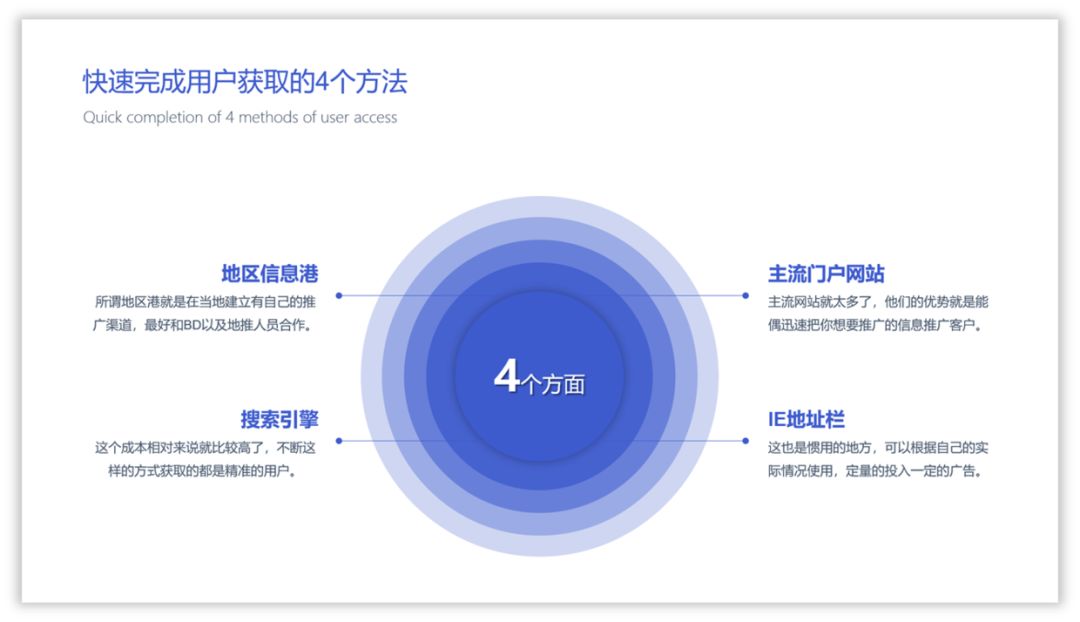 快速完成用户获取的4个方法
Quick completion of 4 methods of user access

地区信息港
所谓地区港就是在当地建立有自己的推广渠道，最好和BD以及地推人员合作。

搜索引擎
这个成本相对来说就比较高了，不断这样的方式获取的都是精准的用户。

4个方面

主流门户网站
主流网站就太多了，他们的优势就是能偶迅速把你想要推广的信息推广客户。

IE地址栏
这也是惯用的地方，可以根据自己的实际情况使用，定量的投入一定的广告。